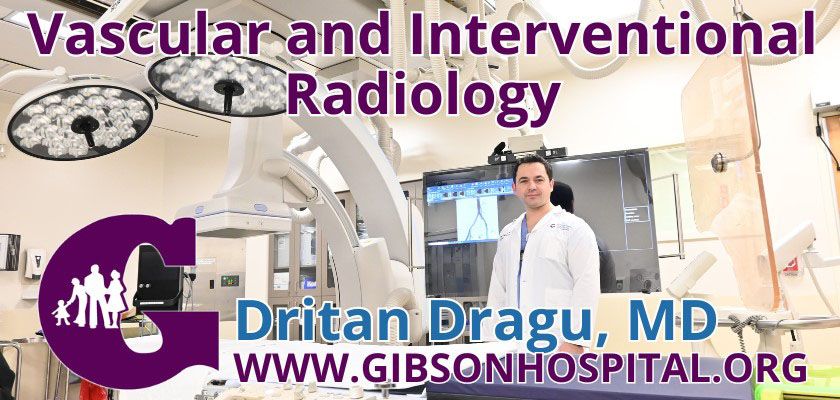 Vascular and Interventional Radiology

G

Dritan Dragu, MD

WWW.GIBSONHOSPITAL.ORG